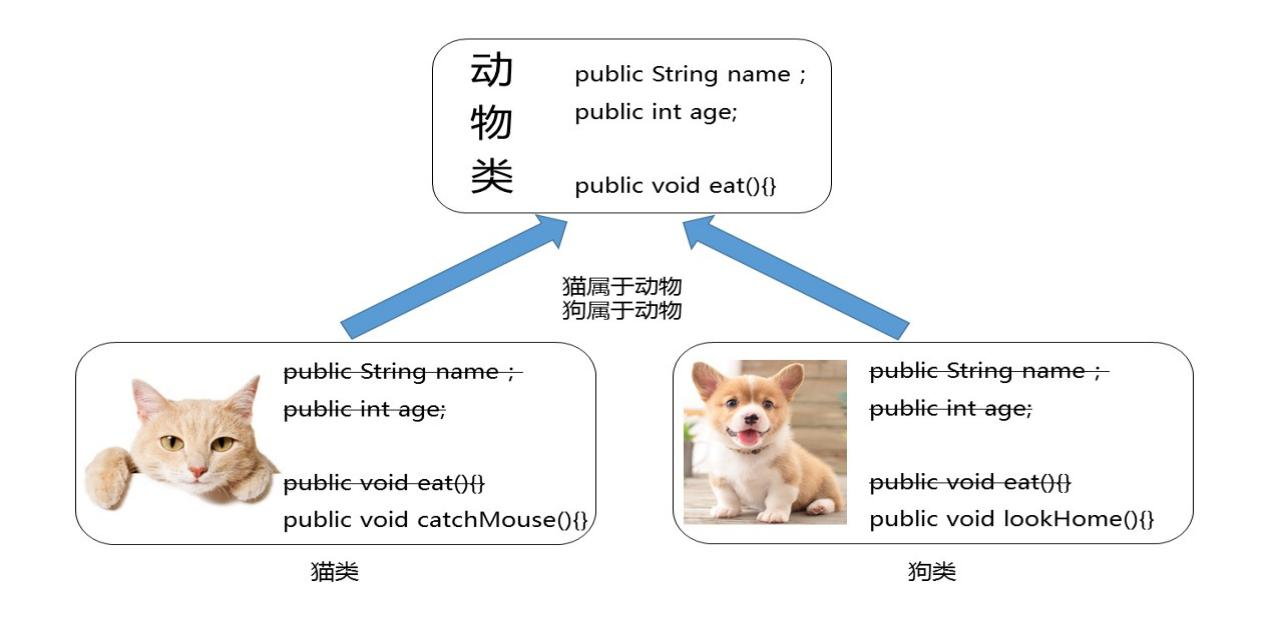 动物类

public String name ;
public int age;

public void eat(){}

猫属于动物
狗属于动物

~~public String name ;~~
~~public int age;~~

~~public void eat(){}~~
public void catchMouse(){}

猫类

~~public String name ;~~
~~public int age;~~

~~public void eat(){}~~
public void lookHome(){}

狗类